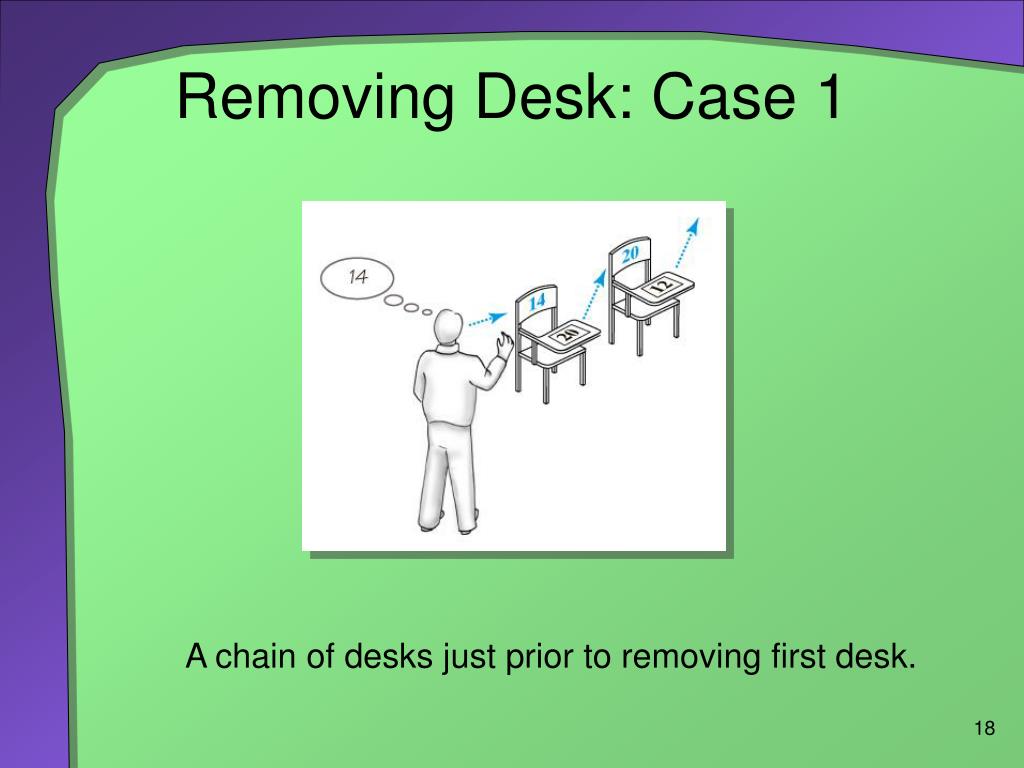 Removing Desk: Case 1

14

14

20

20

12

A chain of desks just prior to removing first desk.

18